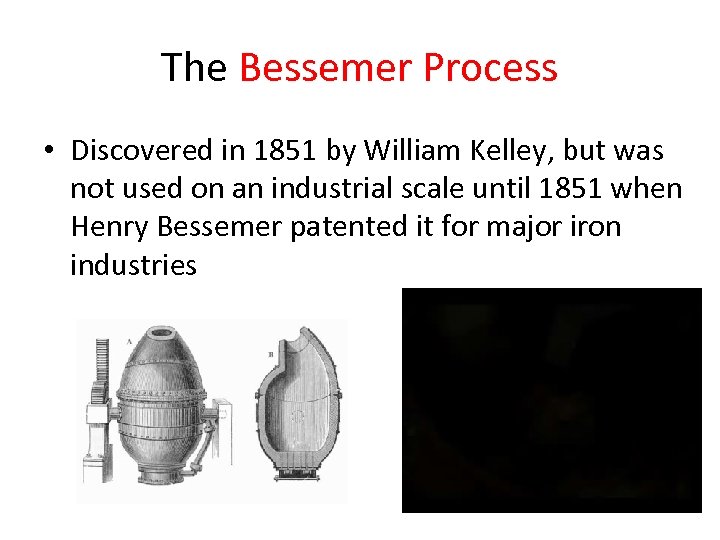 The Bessemer Process

• Discovered in 1851 by William Kelley, but was not used on an industrial scale until 1851 when Henry Bessemer patented it for major iron industries

A

B